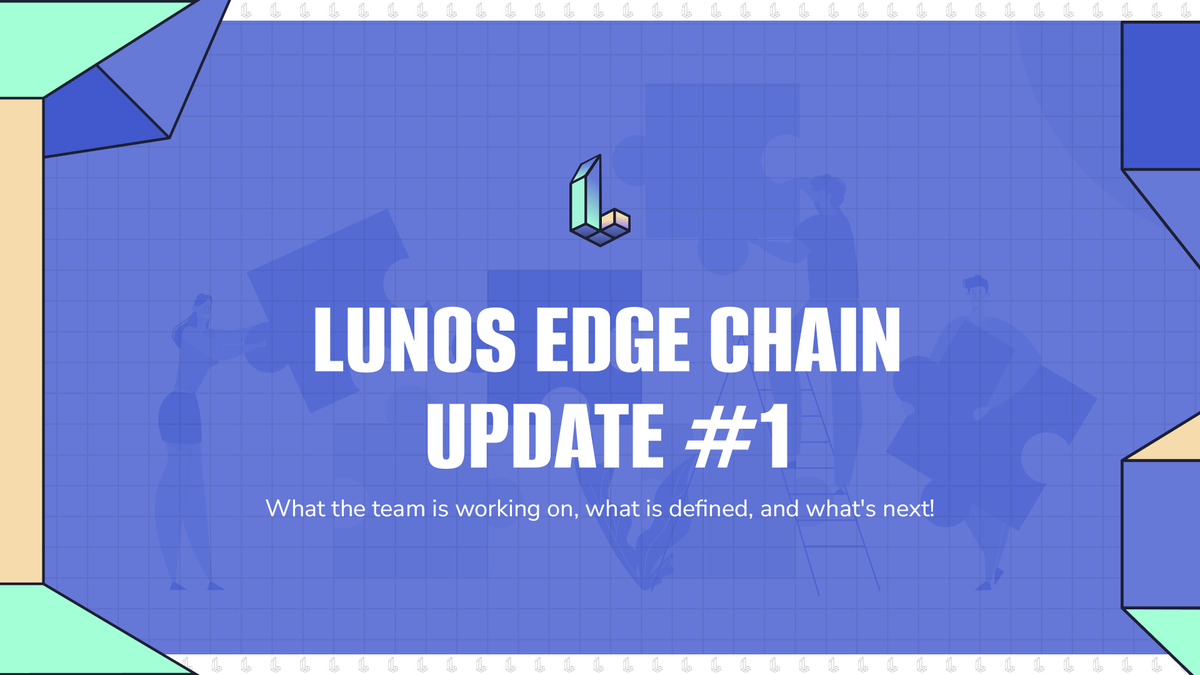 LUNOS EDGE CHAIN UPDATE #1

What the team is working on, what is defined, and what's next!